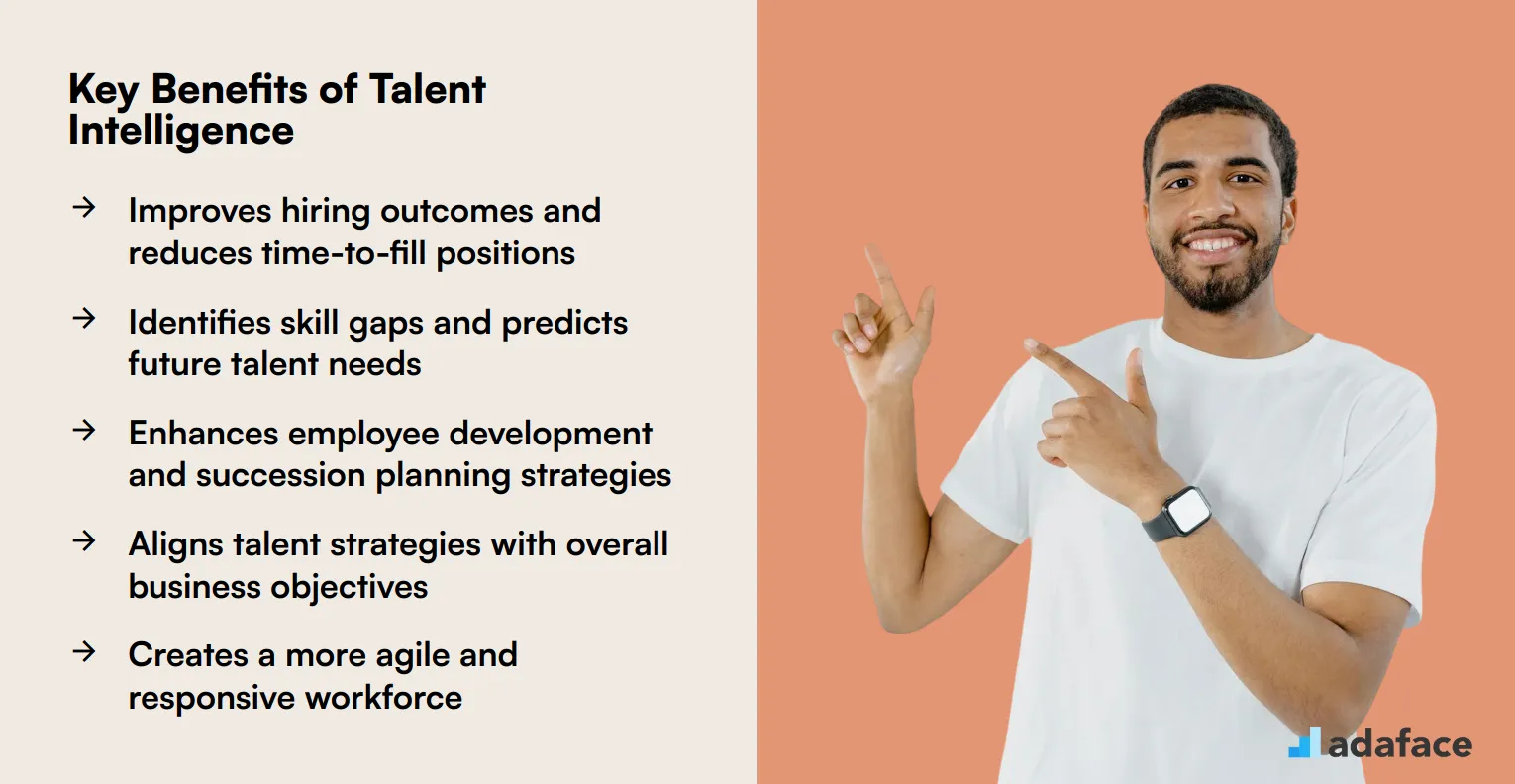 Key Benefits of Talent Intelligence

→ Improves hiring outcomes and reduces time-to-fill positions

→ Identifies skill gaps and predicts future talent needs

→ Enhances employee development and succession planning strategies

→ Aligns talent strategies with overall business objectives

→ Creates a more agile and responsive workforce

adaface